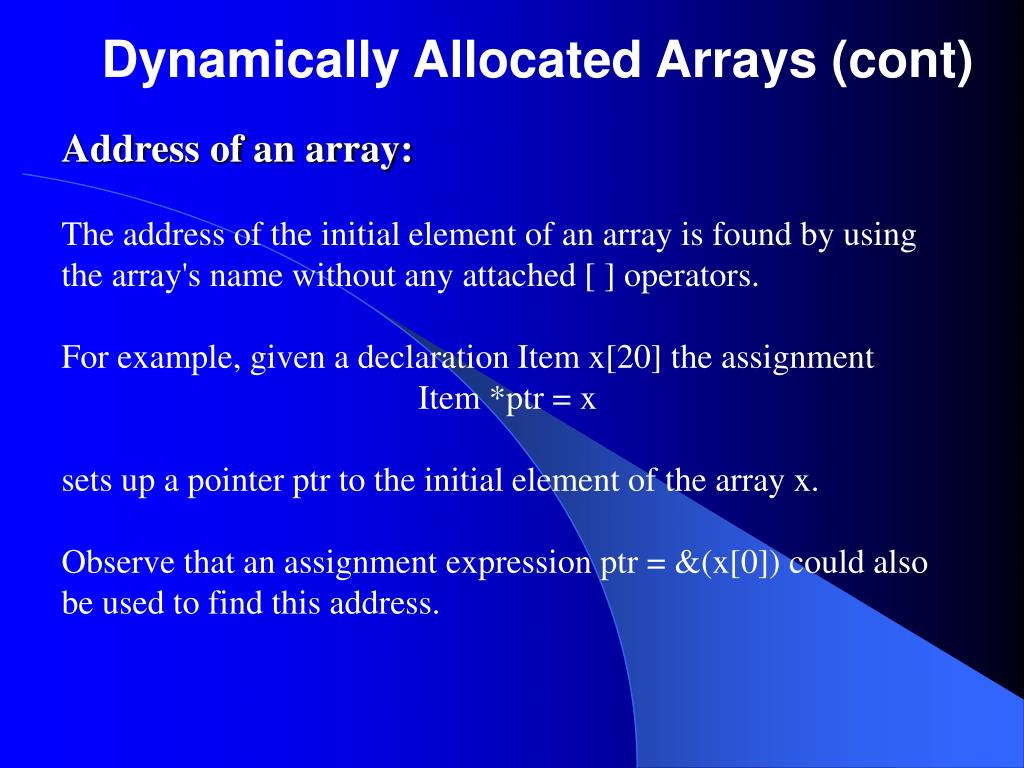 Dynamically Allocated Arrays (cont)

Address of an array:

The address of the initial element of an array is found by using the array's name without any attached [ ] operators.

For example, given a declaration Item x[20] the assignment
Item *ptr = x

sets up a pointer ptr to the initial element of the array x.

Observe that an assignment expression ptr = &(x[0]) could also be used to find this address.